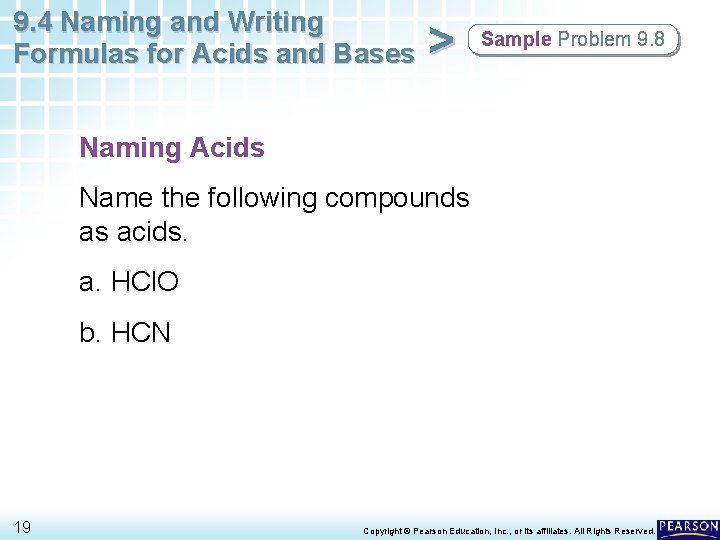 9.4 Naming and Writing Formulas for Acids and Bases

>

Sample Problem 9.8

Naming Acids

Name the following compounds as acids.

a. $HClO$

b. $HCN$

19

Copyright © Pearson Education, Inc., or its affiliates. All Rights Reserved.

PEARSON